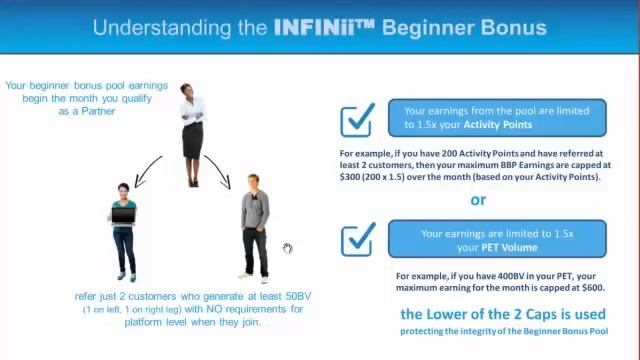 Understanding the INFINii™ Beginner Bonus

Your beginner bonus pool earnings begin the month you qualify as a Partner

refer just 2 customers who generate at least 50BV (1 on left, 1 on right leg) with NO requirements for platform level when they join.

Your earnings from the pool are limited to 1.5x your Activity Points

For example, if you have 200 Activity Points and have referred at least 2 customers, then your maximum BBP Earnings are capped at $300 (200 x 1.5) over the month (based on your Activity Points).

or

Your earnings are limited to 1.5x your PET Volume

For example, if you have 400BV in your PET, your maximum earning for the month is capped at $600.

the Lower of the 2 Caps is used

protecting the integrity of the Beginner Bonus Pool